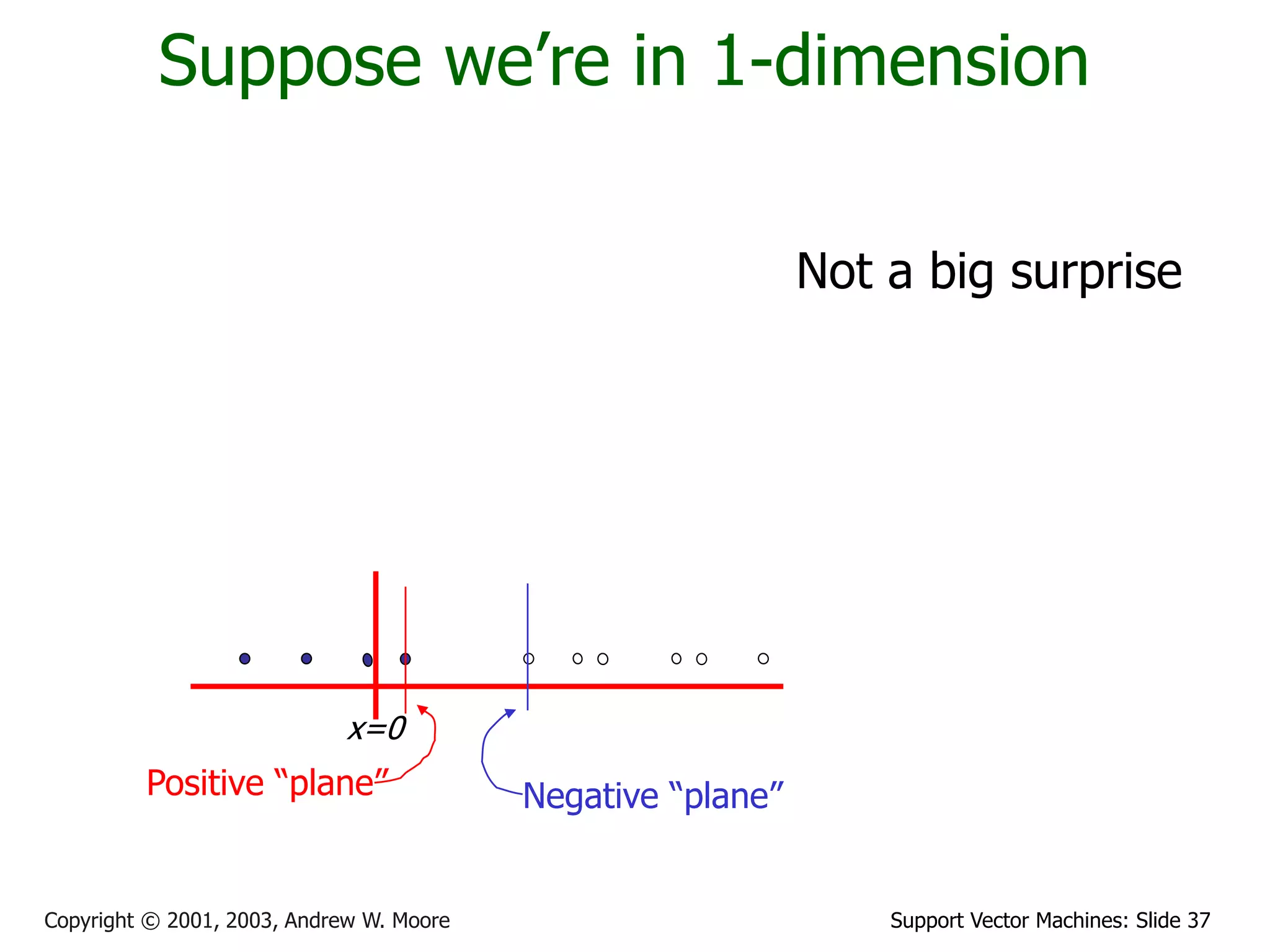 Suppose we're in 1-dimension

Not a big surprise

$x=0$

Positive "plane"

Negative "plane"

Copyright © 2001, 2003, Andrew W. Moore

Support Vector Machines: Slide 37